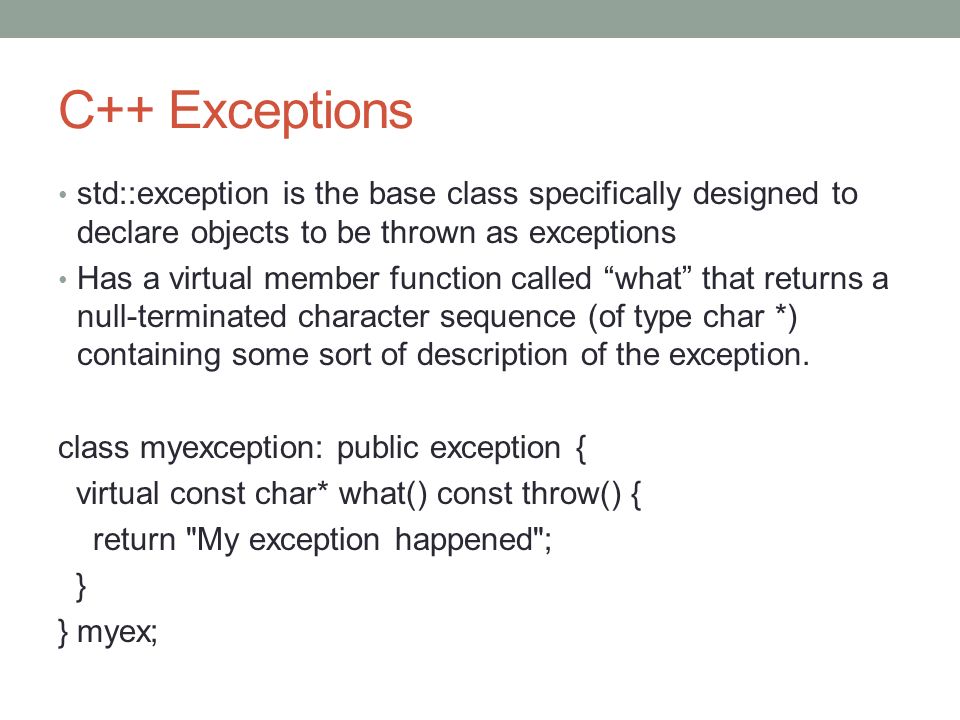 C++ Exceptions

• std::exception is the base class specifically designed to declare objects to be thrown as exceptions
• Has a virtual member function called “what” that returns a null-terminated character sequence (of type char *) containing some sort of description of the exception.

class myexception: public exception {
  virtual const char* what() const throw() {
    return "My exception happened";
  }
} myex;